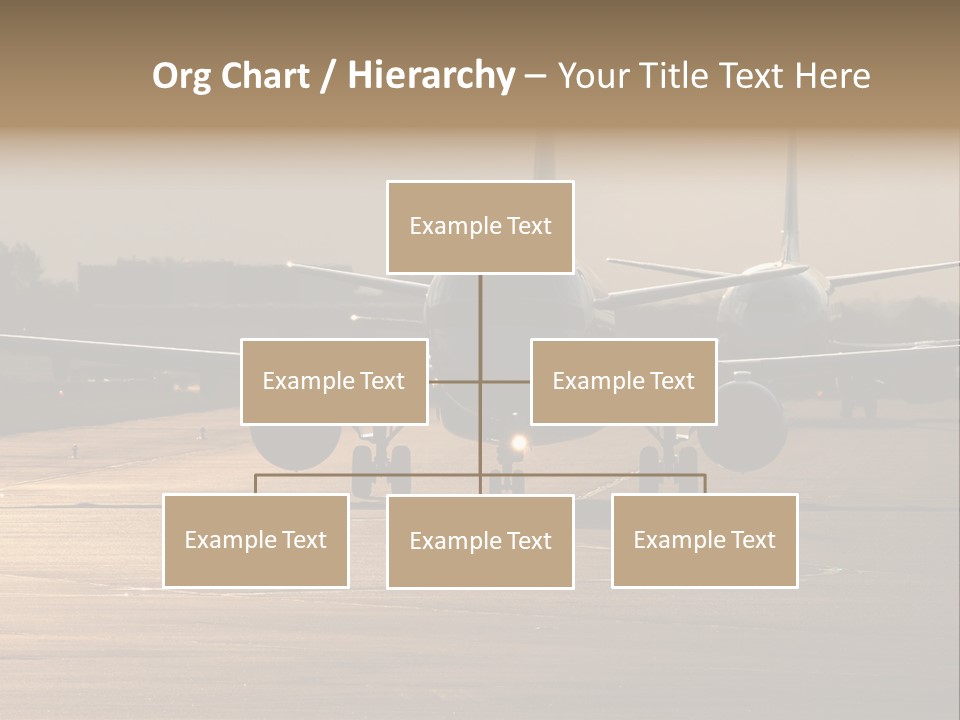 Org Chart / Hierarchy – Your Title Text Here

Example Text

Example Text

Example Text

Example Text

Example Text

Example Text